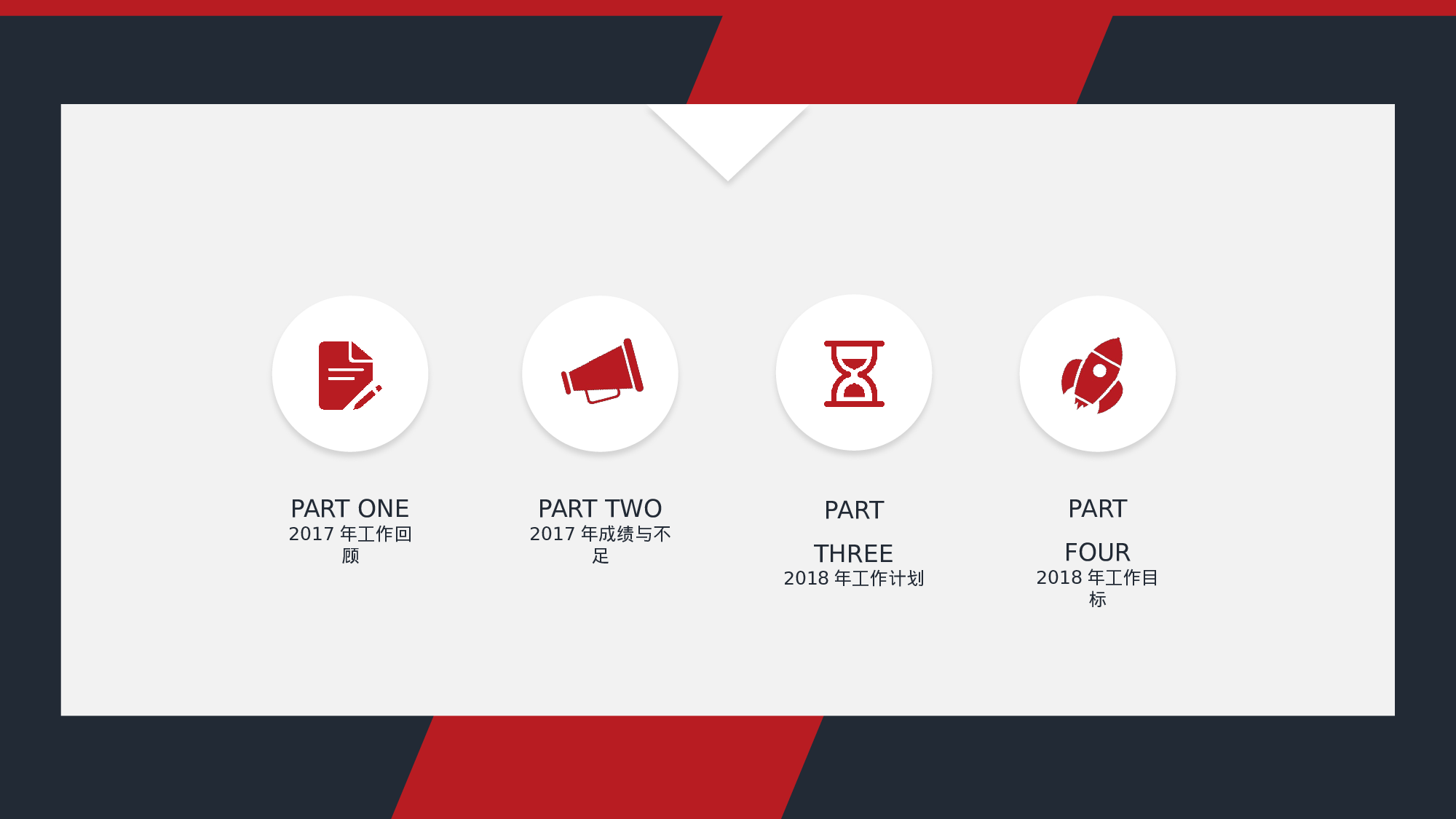 PART ONE
2017 年工作回顾

PART TWO
2017 年成绩与不足

PART THREE
2018 年工作计划

PART FOUR
2018 年工作目标